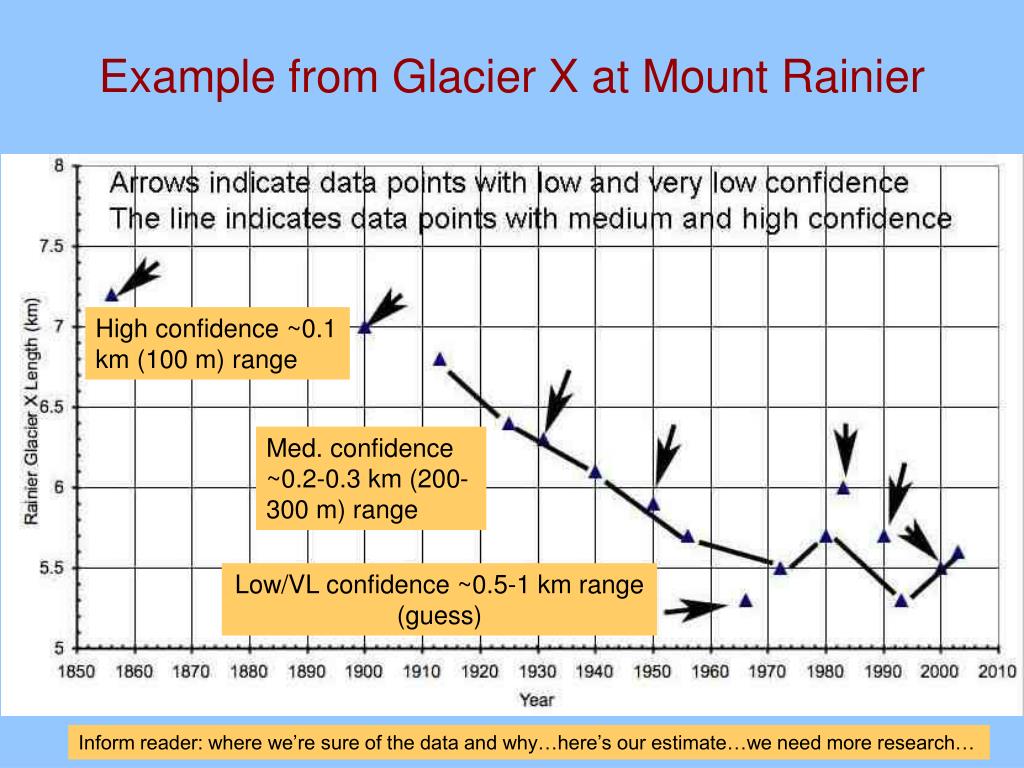 Example from Glacier X at Mount Rainier

Arrows indicate data points with low and very low confidence
The line indicates data points with medium and high confidence

High confidence ~0.1 km (100 m) range

Med. confidence ~0.2-0.3 km (200-300 m) range

Low/VL confidence ~0.5-1 km range (guess)

Rainier Glacier X Length (km)

8
7.5
7
6.5
6
5.5
5

1850 1860 1870 1880 1890 1900 1910 1920 1930 1940 1950 1960 1970 1980 1990 2000 2010

Year

Inform reader: where we're sure of the data and why…here's our estimate…we need more research…